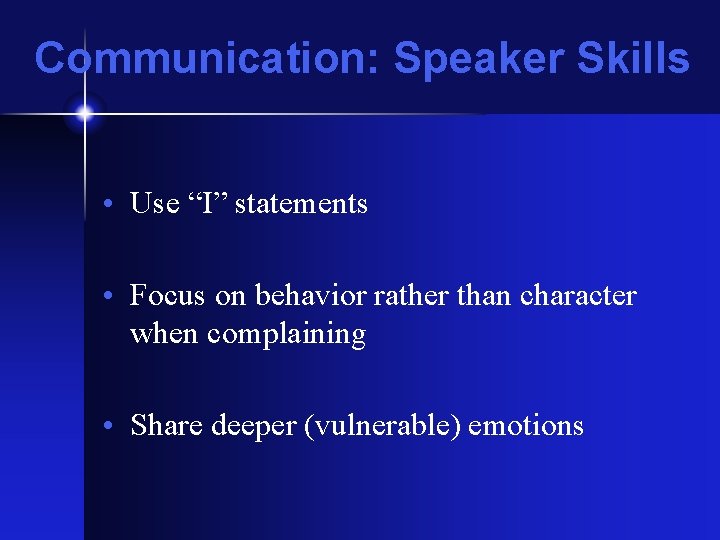 Communication: Speaker Skills

• Use “I” statements

• Focus on behavior rather than character when complaining

• Share deeper (vulnerable) emotions